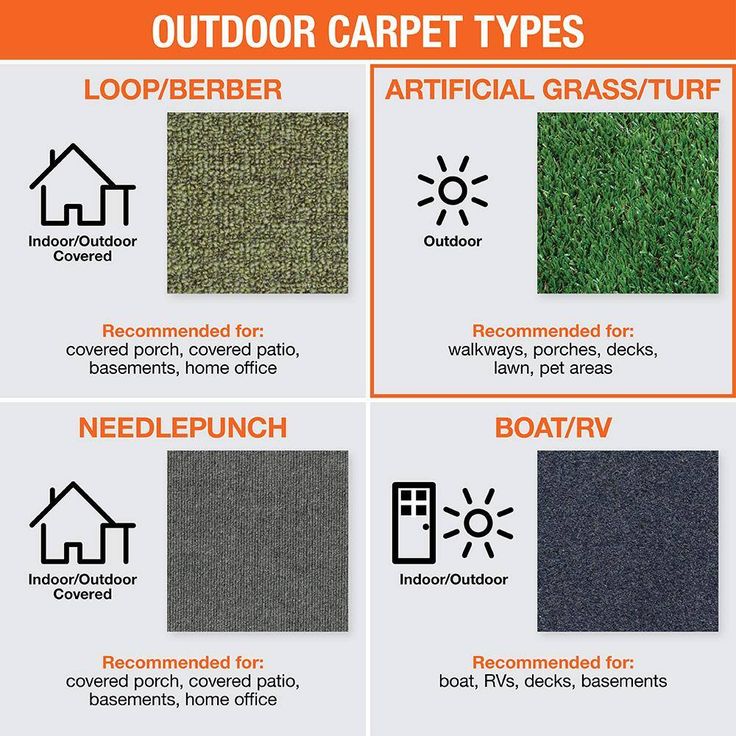 OUTDOOR CARPET TYPES

LOOP/BERBER

Indoor/Outdoor Covered

Recommended for:
covered porch, covered patio, basements, home office

ARTIFICIAL GRASS/TURF

Outdoor

Recommended for:
walkways, porches, decks, lawn, pet areas

NEEDLEPUNCH

Indoor/Outdoor Covered

Recommended for:
covered porch, covered patio, basements, home office

BOAT/RV

Indoor/Outdoor

Recommended for:
boat, RVs, decks, basements